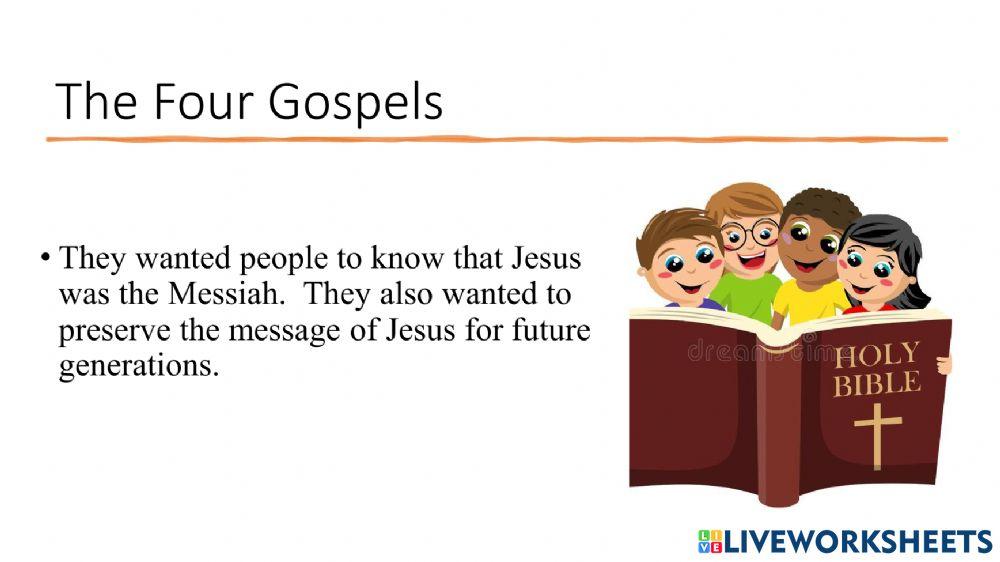 The Four Gospels

• They wanted people to know that Jesus was the Messiah. They also wanted to preserve the message of Jesus for future generations.

dreamstime

HOLY BIBLE

LIVEWORKSHEETS